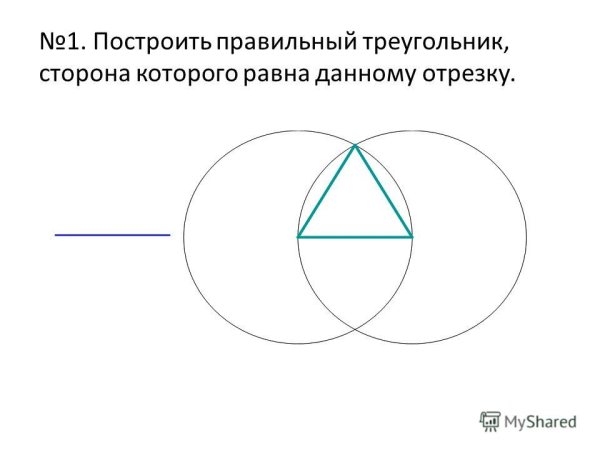 №1. Построить правильный треугольник, сторона которого равна данному отрезку.

MyShared